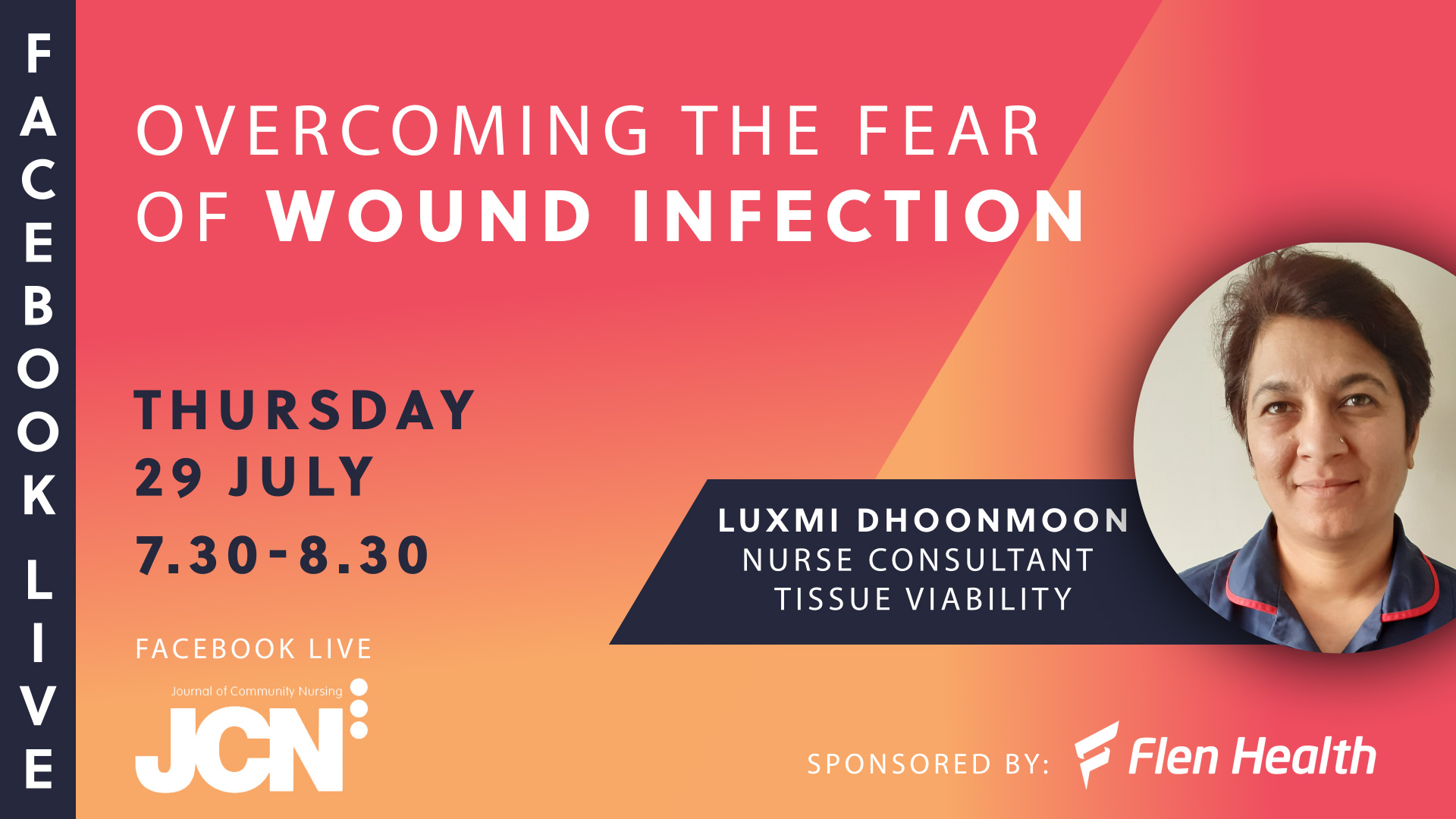 FACEBOOK LIVE

OVERCOMING THE FEAR OF WOUND INFECTION

THURSDAY
29 JULY
7.30-8.30

LUXMI DHOONMOON
NURSE CONSULTANT
TISSUE VIABILITY

FACEBOOK LIVE

Journal of Community Nursing
JCN

SPONSORED BY: Flen Health